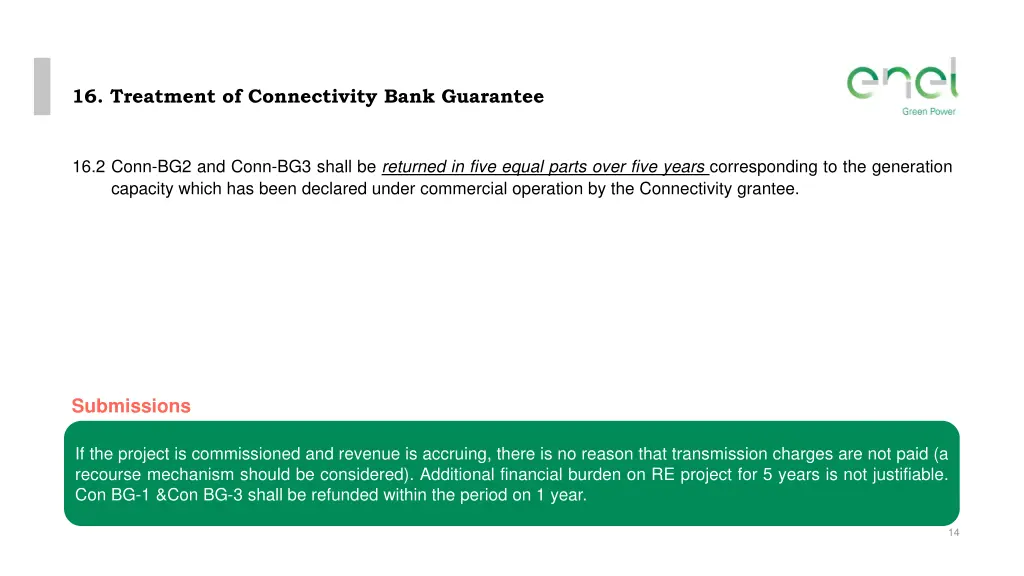 16. Treatment of Connectivity Bank Guarantee

enel
Green Power

16.2 Conn-BG2 and Conn-BG3 shall be returned in five equal parts over five years corresponding to the generation capacity which has been declared under commercial operation by the Connectivity grantee.

Submissions

If the project is commissioned and revenue is accruing, there is no reason that transmission charges are not paid (a recourse mechanism should be considered). Additional financial burden on RE project for 5 years is not justifiable. Con BG-1 &Con BG-3 shall be refunded within the period on 1 year.

14